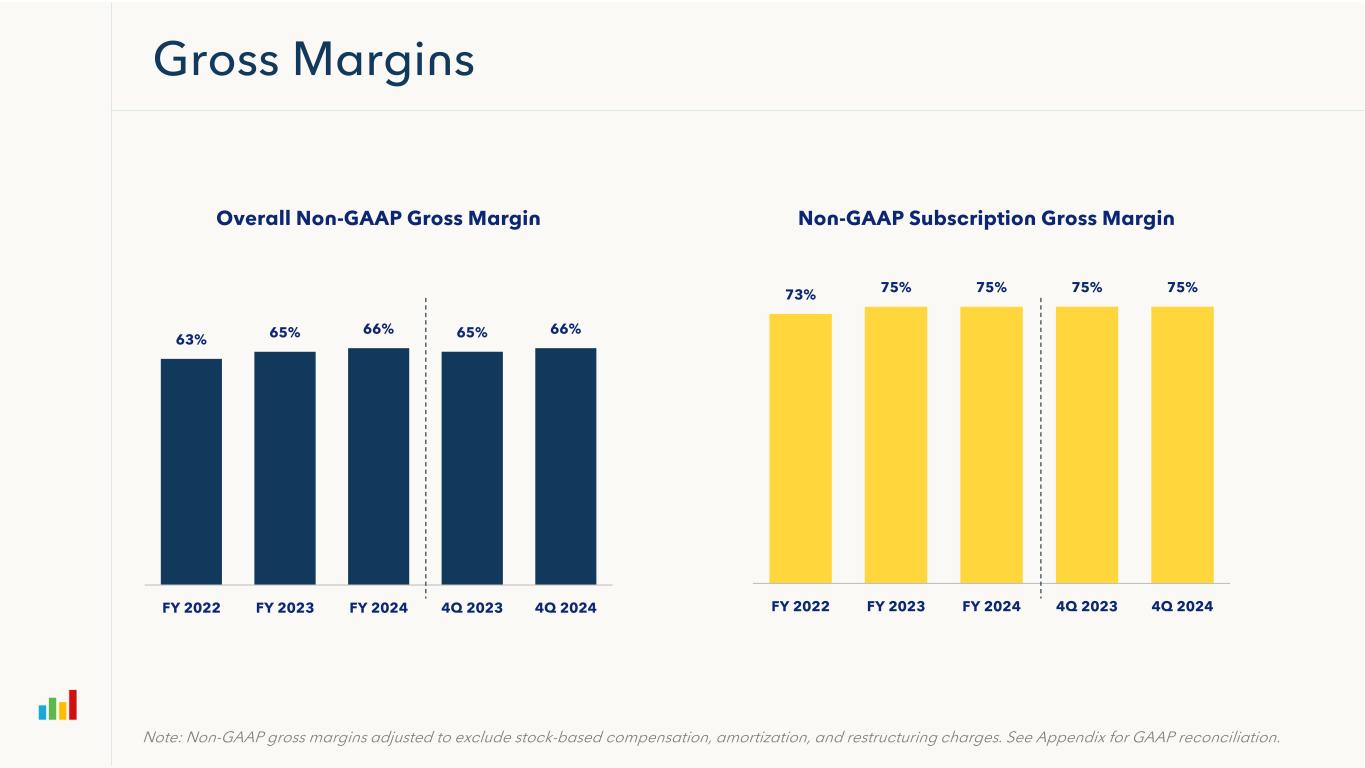 Gross Margins

Overall Non-GAAP Gross Margin

63%
65%
66%
65%
66%

FY 2022
FY 2023
FY 2024
4Q 2023
4Q 2024

Non-GAAP Subscription Gross Margin

73%
75%
75%
75%
75%

FY 2022
FY 2023
FY 2024
4Q 2023
4Q 2024

Note: Non-GAAP gross margins adjusted to exclude stock-based compensation, amortization, and restructuring charges. See Appendix for GAAP reconciliation.